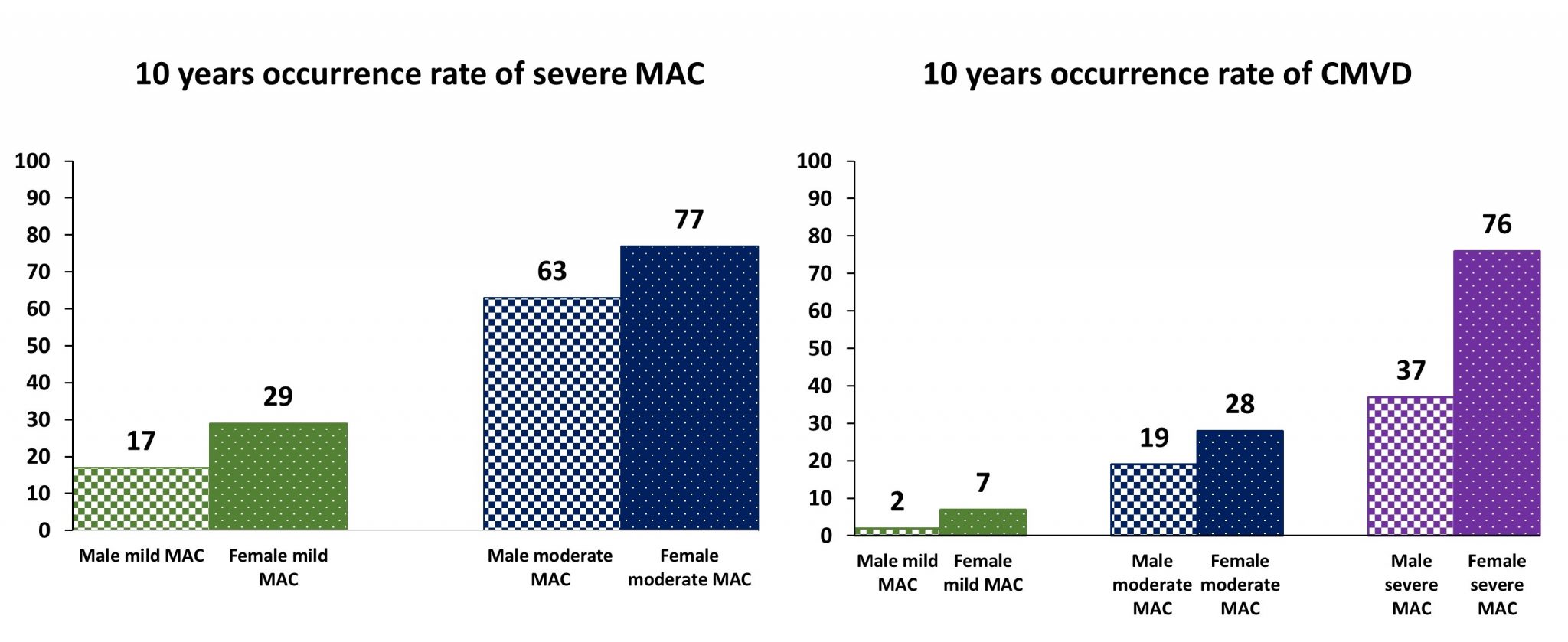 10 years occurrence rate of severe MAC

100
90
80
70
60
50
40
30
20
10
0

17
29
63
77

Male mild MAC
Female mild MAC
Male moderate MAC
Female moderate MAC

10 years occurrence rate of CMVD

100
90
80
70
60
50
40
30
20
10
0

2
7
19
28
37
76

Male mild MAC
Female mild MAC
Male moderate MAC
Female moderate MAC
Male severe MAC
Female severe MAC